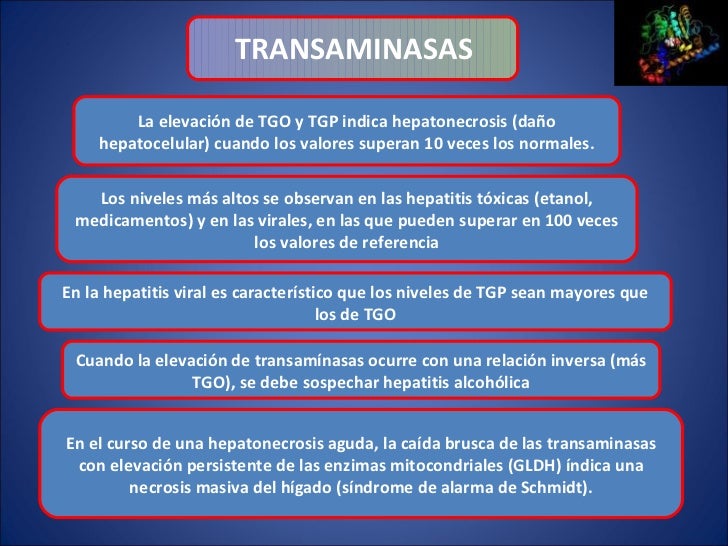 TRANSAMINASAS

La elevación de TGO y TGP indica hepatonecrosis (daño hepatocelular) cuando los valores superan 10 veces los normales.

Los niveles más altos se observan en las hepatitis tóxicas (etanol, medicamentos) y en las virales, en las que pueden superar en 100 veces los valores de referencia

En la hepatitis viral es característico que los niveles de TGP sean mayores que los de TGO

Cuando la elevación de transamínasas ocurre con una relación inversa (más TGO), se debe sospechar hepatitis alcohólica

En el curso de una hepatonecrosis aguda, la caída brusca de las transaminasas con elevación persistente de las enzimas mitocondriales (GLDH) índica una necrosis masiva del hígado (síndrome de alarma de Schmidt).